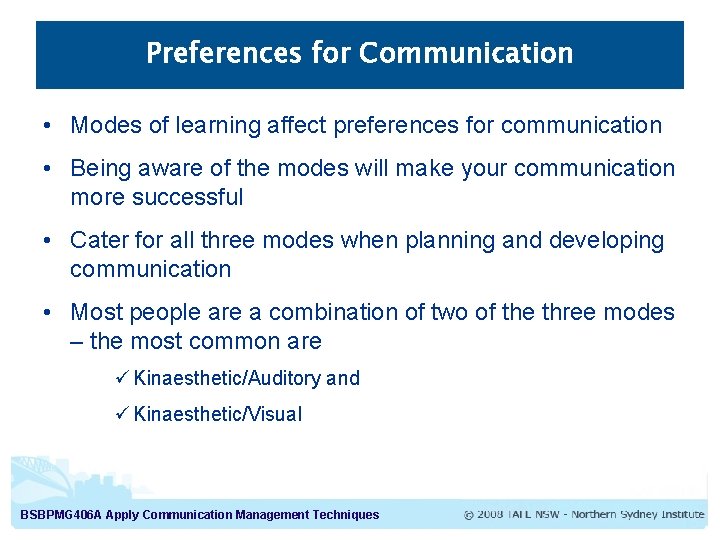 Preferences for Communication

• Modes of learning affect preferences for communication

• Being aware of the modes will make your communication more successful

• Cater for all three modes when planning and developing communication

• Most people are a combination of two of the three modes – the most common are

✓ Kinaesthetic/Auditory and

✓ Kinaesthetic/Visual

BSBPMG406A Apply Communication Management Techniques

© 2008 TAFE NSW - Northern Sydney Institute